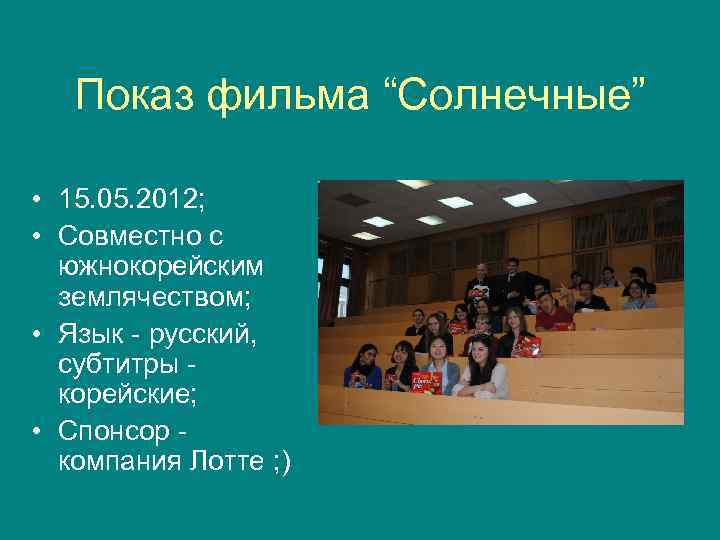 Показ фильма “Солнечные”

• 15.05.2012;
• Совместно с южнокорейским землячеством;
• Язык - русский, субтитры - корейские;
• Спонсор - компания Лотте ;)